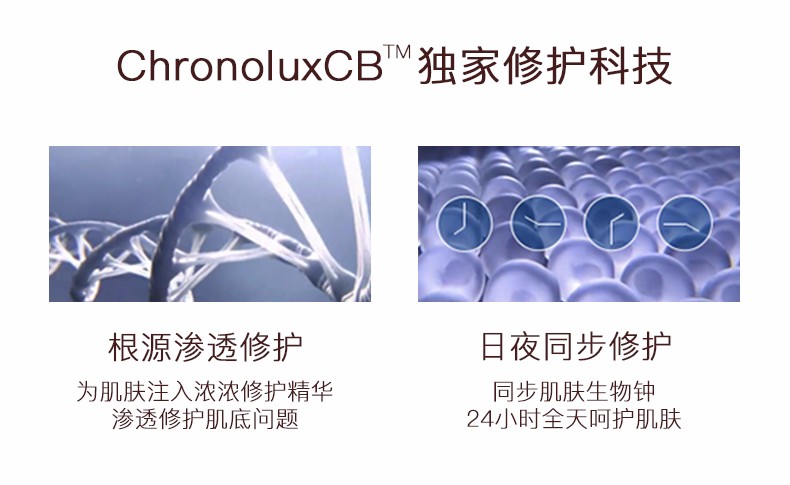 ChronoluxCB™ 独家修护科技

根源渗透修护

为肌肤注入浓浓修护精华
渗透修护肌底问题

日夜同步修护

同步肌肤生物钟
24小时全天呵护肌肤